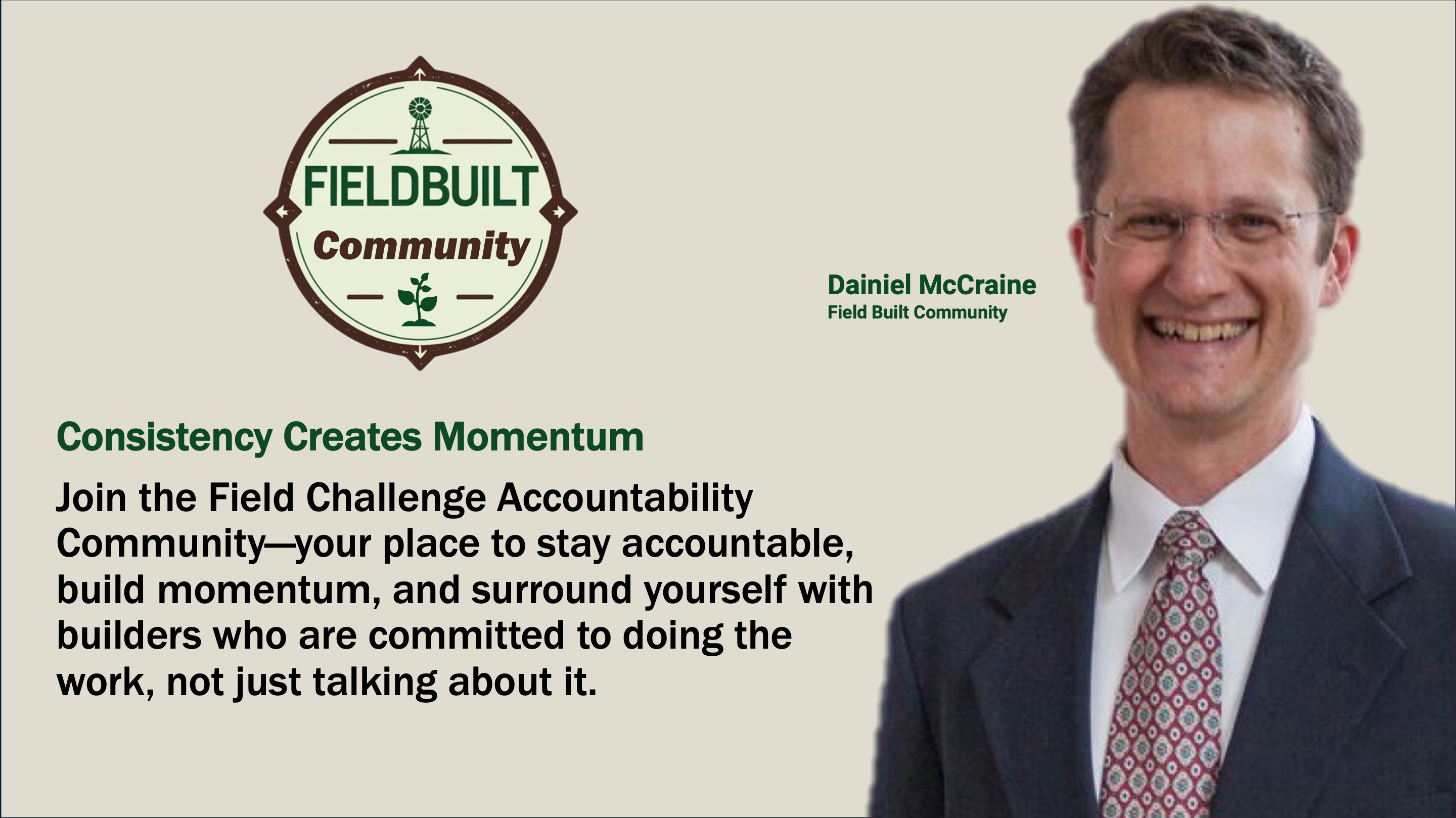 FIELDBUILT
Community

Dainiel McCraine
Field Built Community

Consistency Creates Momentum

Join the Field Challenge Accountability Community—your place to stay accountable, build momentum, and surround yourself with builders who are committed to doing the work, not just talking about it.